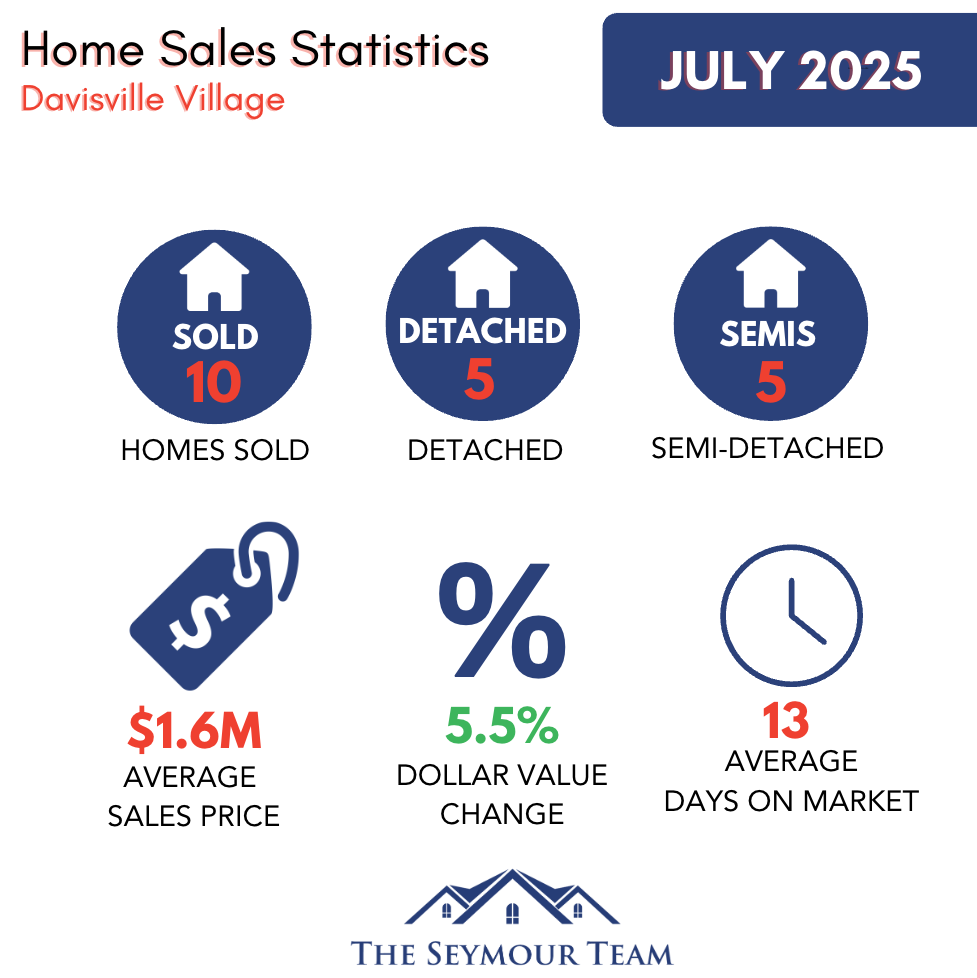 Home Sales Statistics
Davisville Village

JULY 2025

SOLD
10
HOMES SOLD

DETACHED
5
DETACHED

SEMIS
5
SEMI-DETACHED

$

$1.6M
AVERAGE SALES PRICE

%

5.5%
DOLLAR VALUE CHANGE

13
AVERAGE DAYS ON MARKET

THE SEYMOUR TEAM